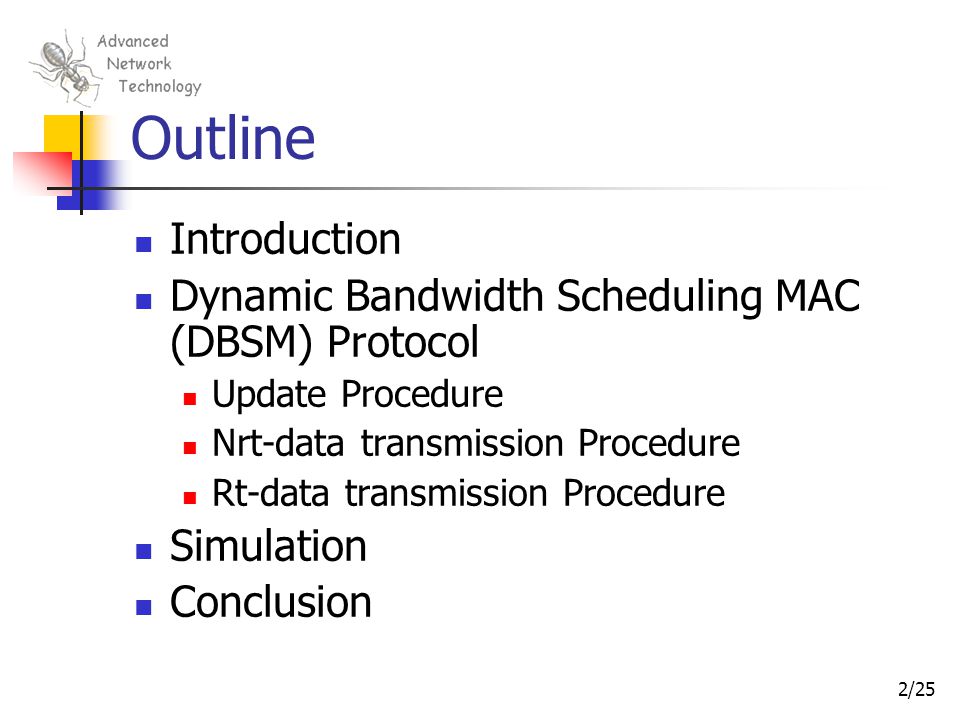 Advanced
Network
Technology

Outline

- Introduction
- Dynamic Bandwidth Scheduling MAC (DBSM) Protocol
  - Update Procedure
  - Nrt-data transmission Procedure
  - Rt-data transmission Procedure
- Simulation
- Conclusion

2/25